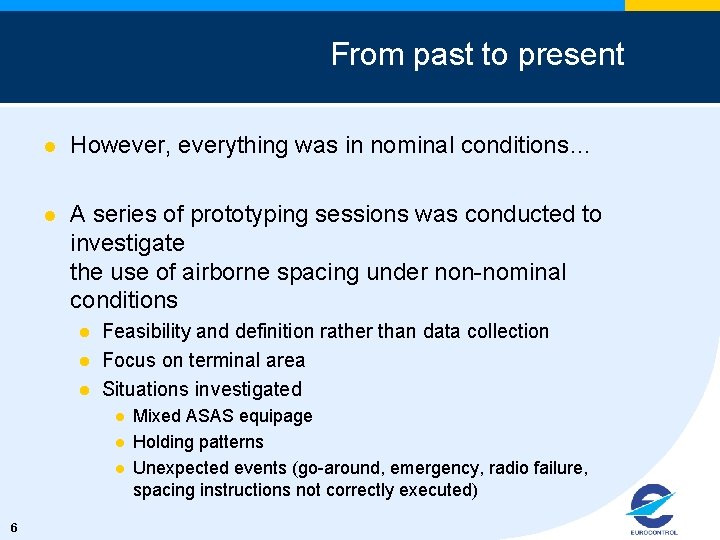 From past to present

- However, everything was in nominal conditions…

- A series of prototyping sessions was conducted to investigate
the use of airborne spacing under non-nominal conditions
  - Feasibility and definition rather than data collection
  - Focus on terminal area
  - Situations investigated
    - Mixed ASAS equipage
    - Holding patterns
    - Unexpected events (go-around, emergency, radio failure, spacing instructions not correctly executed)

6

EUROCONTROL